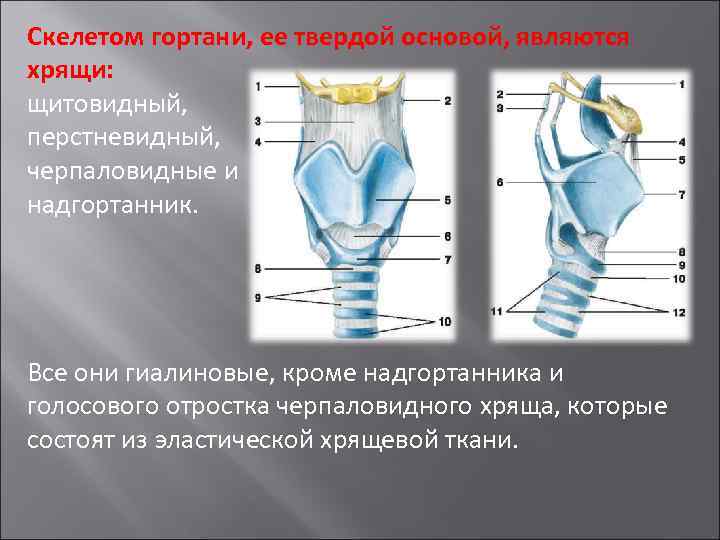 Скелетом гортани, ее твердой основой, являются хрящи:
щитовидный, перстневидный, черпаловидные и надгортанник.

1
2
3
4
5
6
7
8
9
10

2
3
1
4
5
6
7
8
9
10
11
12

Все они гиалиновые, кроме надгортанника и голосового отростка черпаловидного хряща, которые состоят из эластической хрящевой ткани.